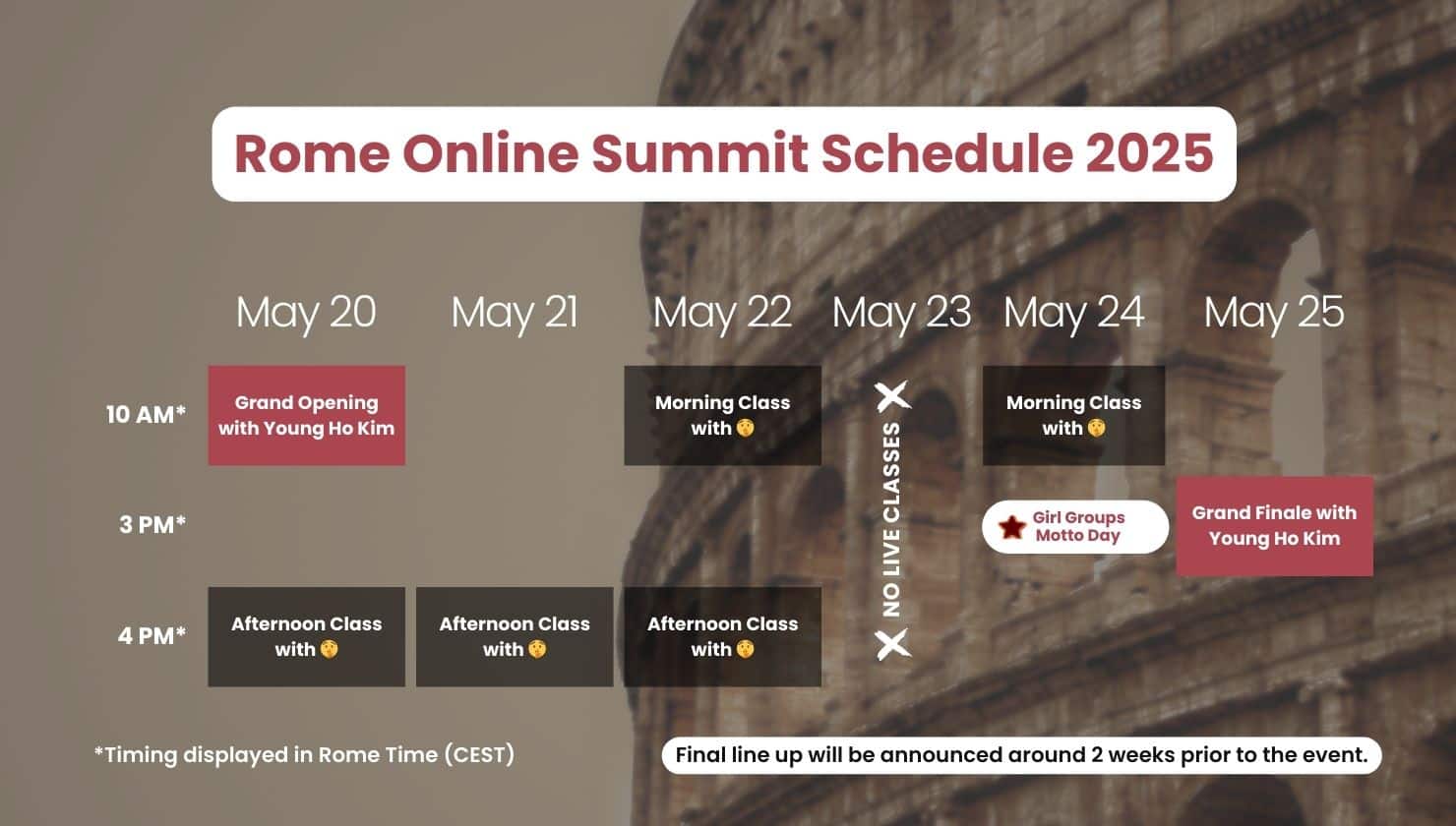 Rome Online Summit Schedule 2025

| | May 20 | May 21 | May 22 | May 23 | May 24 | May 25 |
|---|---|---|---|---|---|---|
| 10 AM* | Grand Opening with Young Ho Kim | | Morning Class with 🤫 | NO LIVE CLASSES | Morning Class with 🤫 | |
| 3 PM* | | | | | Girl Groups Motto Day | Grand Finale with Young Ho Kim |
| 4 PM* | Afternoon Class with 🤫 | Afternoon Class with 🤫 | Afternoon Class with 🤫 | | | |

*Timing displayed in Rome Time (CEST)

Final line up will be announced around 2 weeks prior to the event.